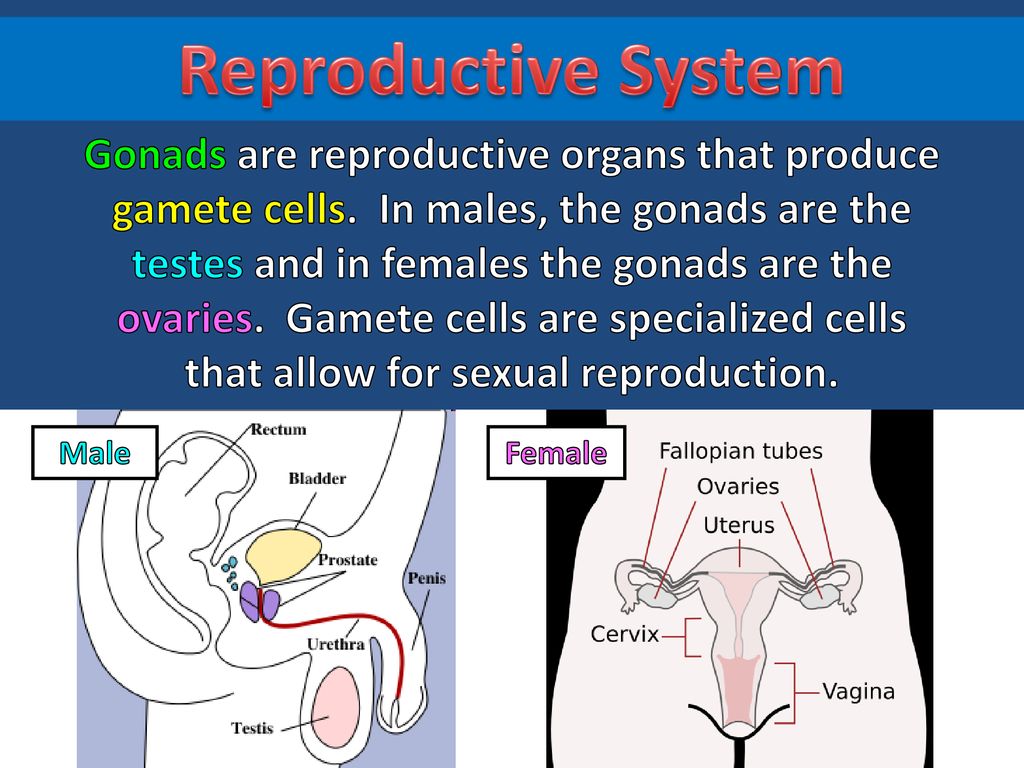 Reproductive System

Gonads are reproductive organs that produce gamete cells. In males, the gonads are the testes and in females the gonads are the ovaries. Gamete cells are specialized cells that allow for sexual reproduction.

Male

Rectum
Bladder
Prostate
Penis
Urethra
Testis

Female

Fallopian tubes
Ovaries
Uterus
Cervix
Vagina